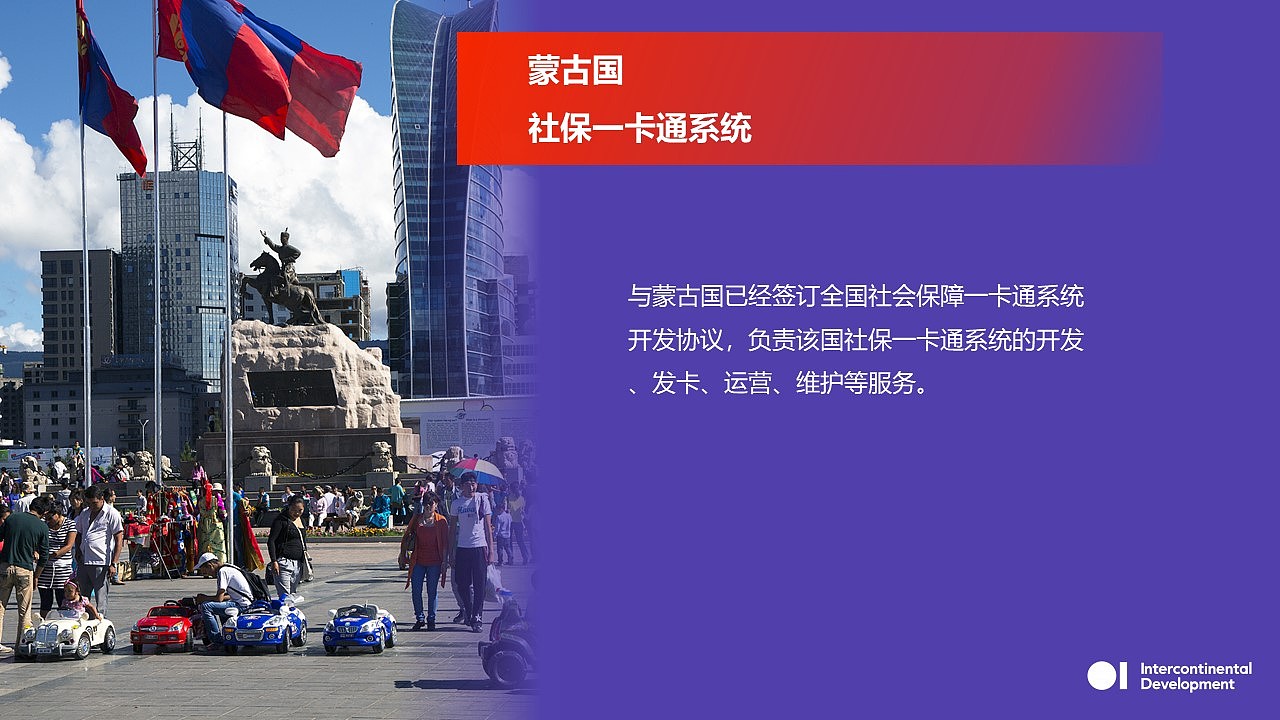 蒙古国
社保一卡通系统

与蒙古国已经签订全国社会保障一卡通系统开发协议，负责该国社保一卡通系统的开发、发卡、运营、维护等服务。

Intercontinental Development